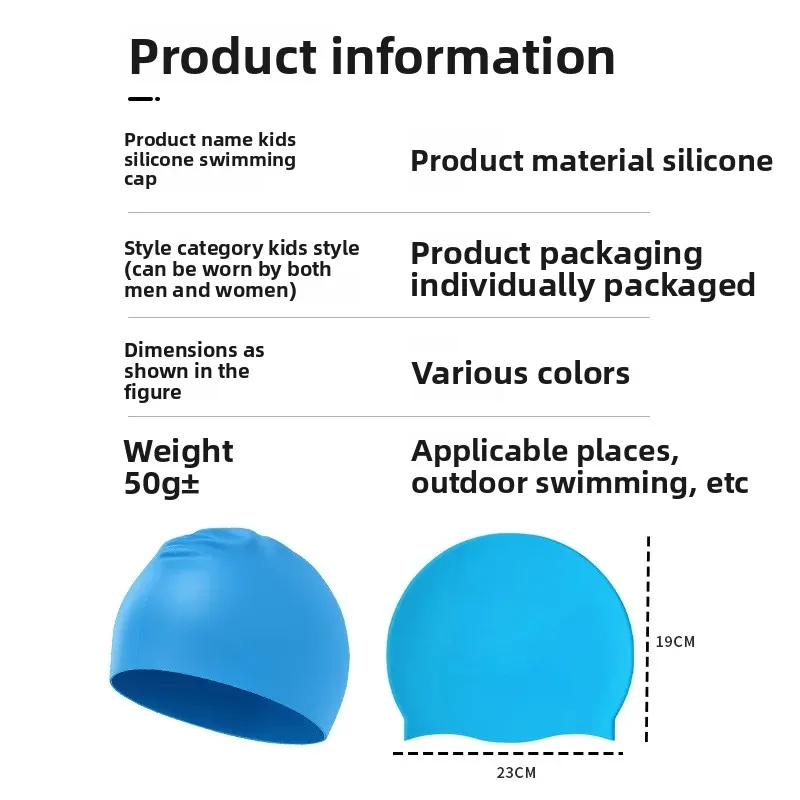 Product information

Product name kids silicone swimming cap

Product material silicone

Style category kids style (can be worn by both men and women)

Product packaging individually packaged

Dimensions as shown in the figure

Various colors

Weight 50g±

Applicable places, outdoor swimming, etc

19CM

23CM